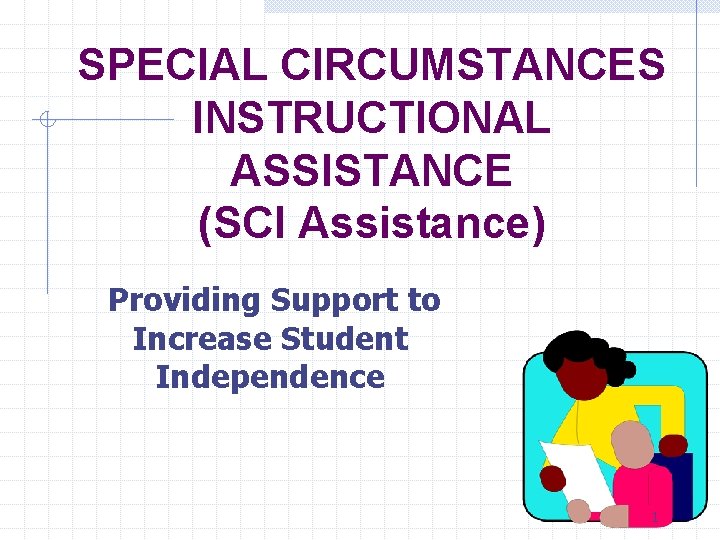 SPECIAL CIRCUMSTANCES INSTRUCTIONAL ASSISTANCE (SCI Assistance)

Providing Support to Increase Student Independence

1